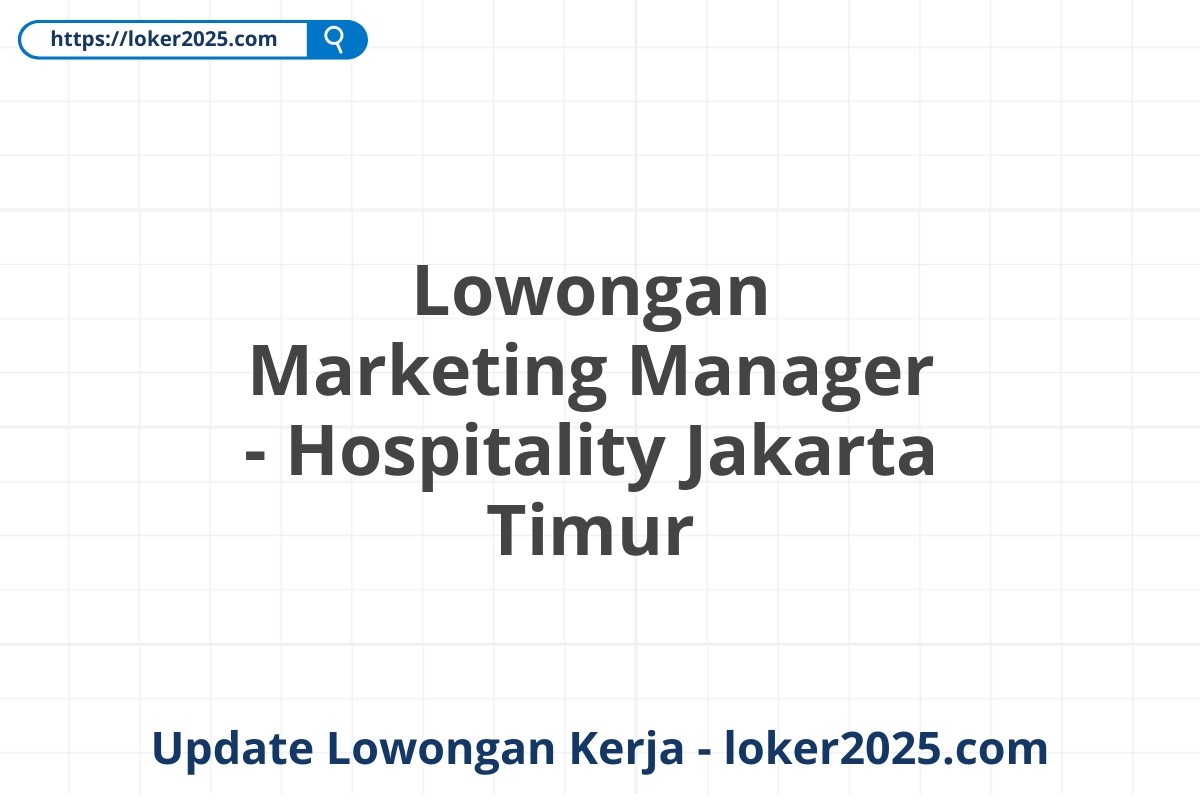 https://loker2025.com

Lowongan Marketing Manager - Hospitality Jakarta Timur

Update Lowongan Kerja - loker2025.com